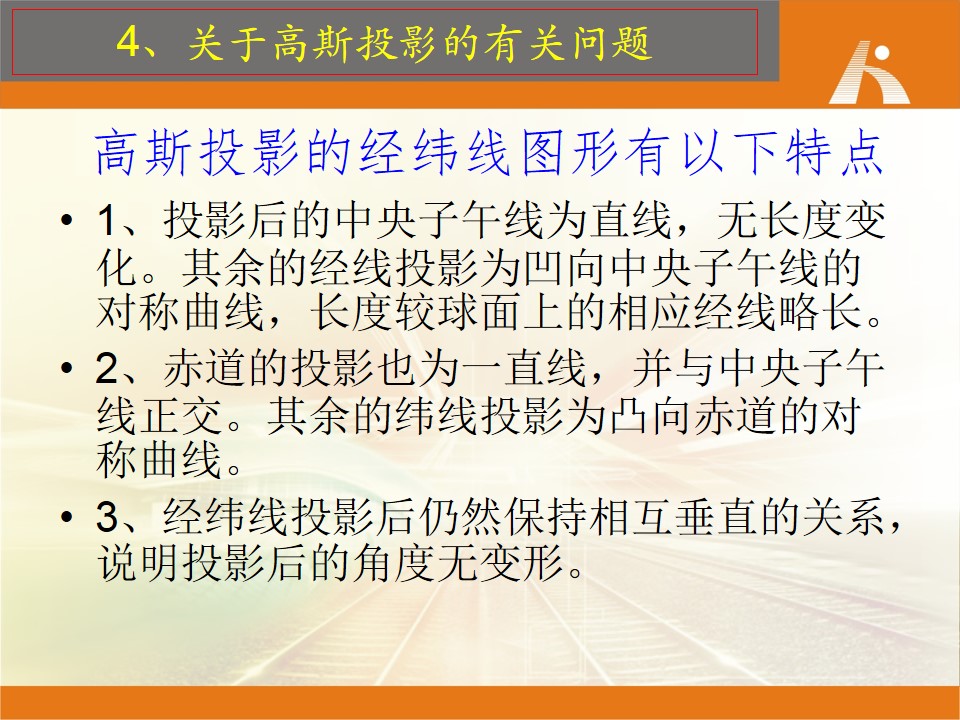 4、关于高斯投影的有关问题

高斯投影的经纬线图形有以下特点

• 1、投影后的中央子午线为直线，无长度变化。其余的经线投影为凹向中央子午线的对称曲线，长度较球面上的相应经线略长。

• 2、赤道的投影也为一直线，并与中央子午线正交。其余的纬线投影为凸向赤道的对称曲线。

• 3、经纬线投影后仍然保持相互垂直的关系，说明投影后的角度无变形。